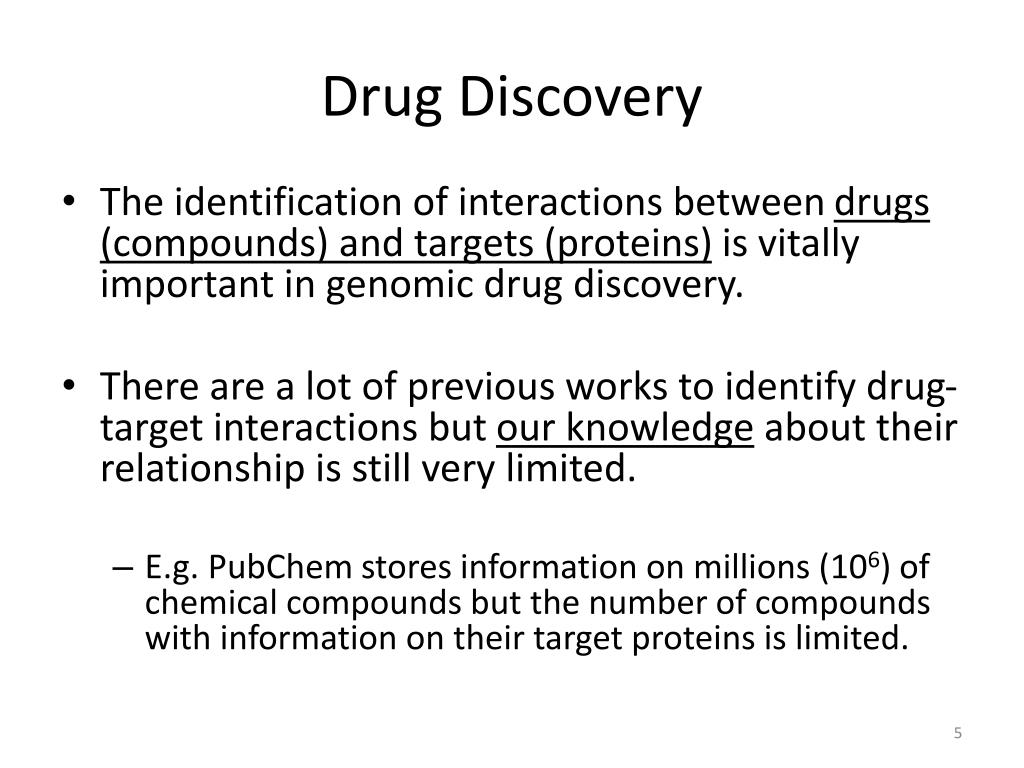 Drug Discovery

• The identification of interactions between drugs (compounds) and targets (proteins) is vitally important in genomic drug discovery.

• There are a lot of previous works to identify drug-target interactions but our knowledge about their relationship is still very limited.

– E.g. PubChem stores information on millions ($10^6$) of chemical compounds but the number of compounds with information on their target proteins is limited.

5